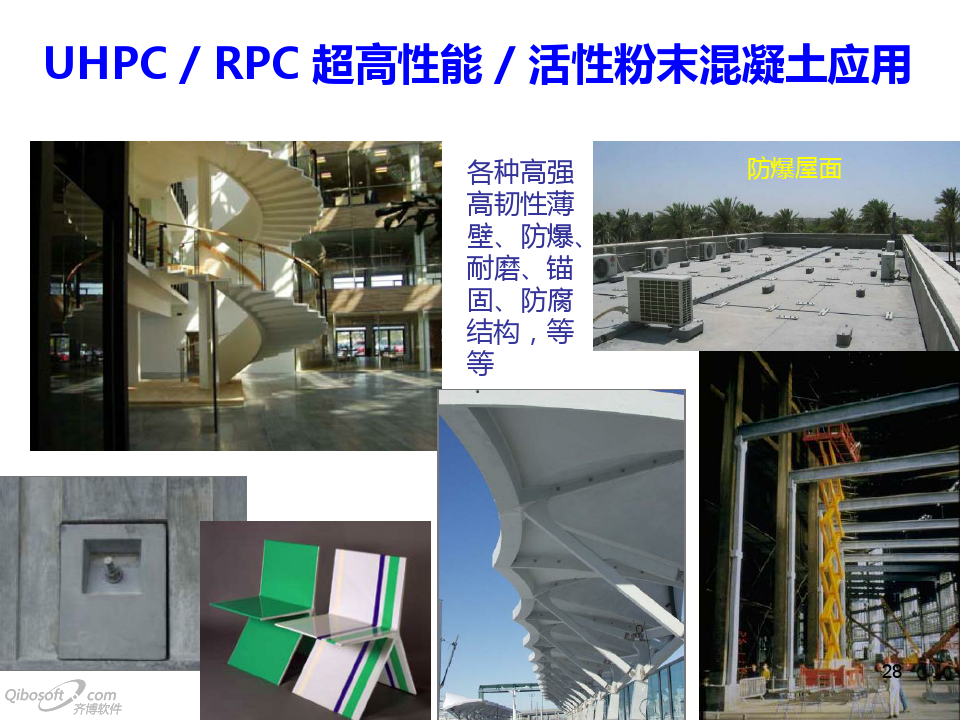 UHPC / RPC 超高性能 / 活性粉末混凝土应用

各种高强高韧性薄壁、防爆、耐磨、锚固、防腐结构，等等

防爆屋面

28

Qibosoft.com 齐博软件